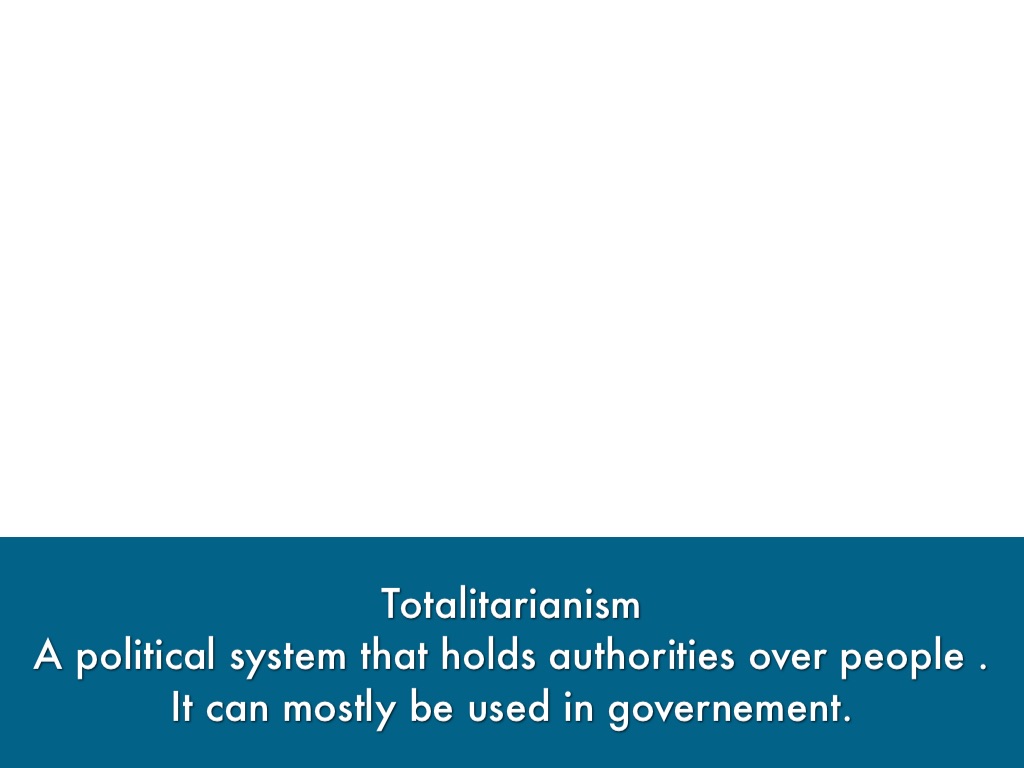 Totalitarianism
A political system that holds authorities over people .
It can mostly be used in governement.